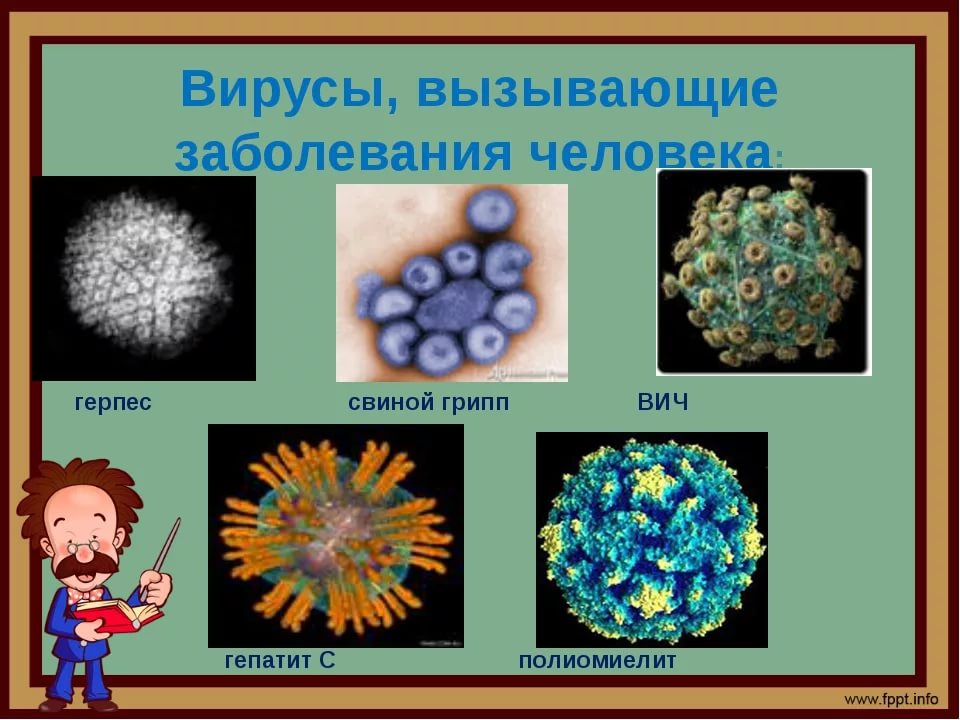 Вирусы, вызывающие заболевания человека:

герпес

свиной грипп

ВИЧ

гепатит С

полиомиелит

www.fppt.info